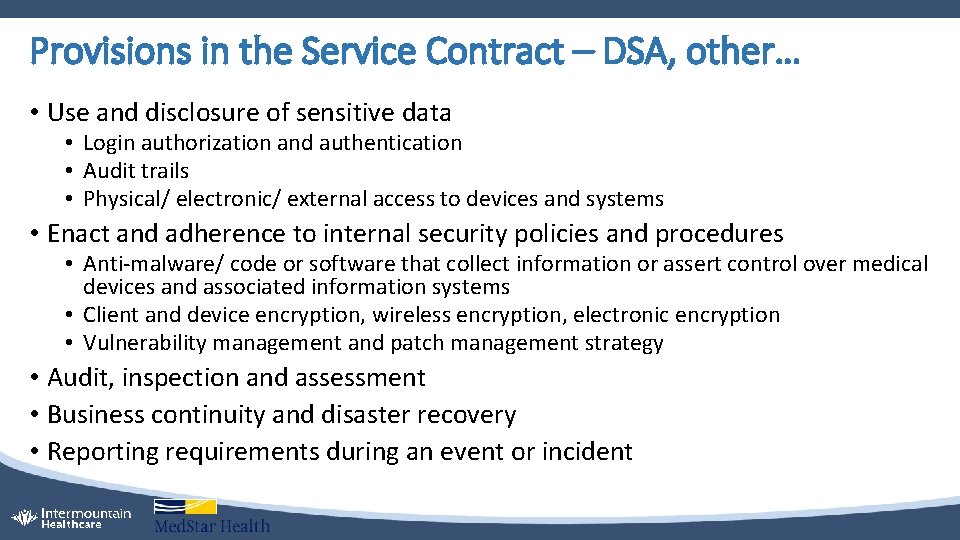 Provisions in the Service Contract – DSA, other…

• Use and disclosure of sensitive data
  • Login authorization and authentication
  • Audit trails
  • Physical/ electronic/ external access to devices and systems
• Enact and adherence to internal security policies and procedures
  • Anti-malware/ code or software that collect information or assert control over medical devices and associated information systems
  • Client and device encryption, wireless encryption, electronic encryption
  • Vulnerability management and patch management strategy
• Audit, inspection and assessment
• Business continuity and disaster recovery
• Reporting requirements during an event or incident

Intermountain Healthcare

MedStar Health